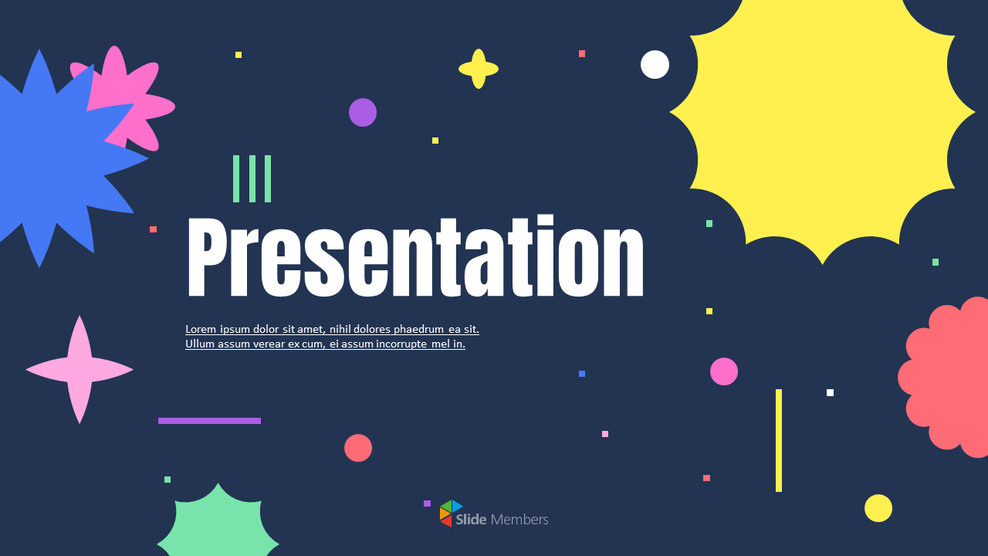 Presentation

Lorem ipsum dolor sit amet, nihil dolores phaedrum ea sit. Ullum assum verear ex cum, ei assum incorrupte mel in.

Slide Members